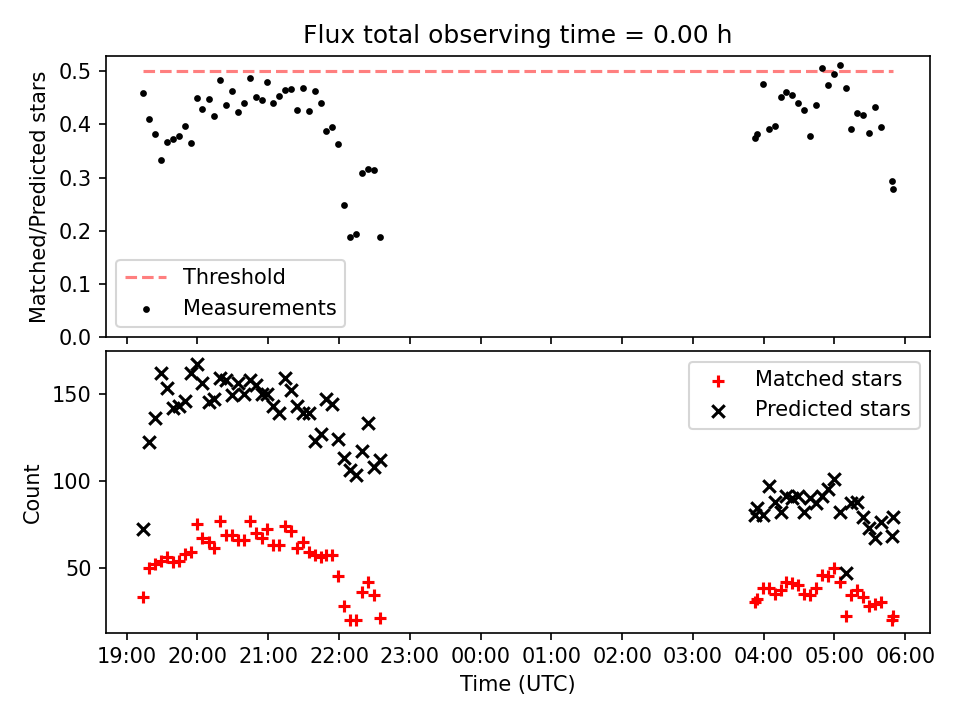 Flux total observing time = 0.00 h

Matched/Predicted stars

0.5
0.4
0.3
0.2
0.1
0.0

Threshold
Measurements

Count

150
100
50

Matched stars
Predicted stars

19:00 20:00 21:00 22:00 23:00 00:00 01:00 02:00 03:00 04:00 05:00 06:00

Time (UTC)